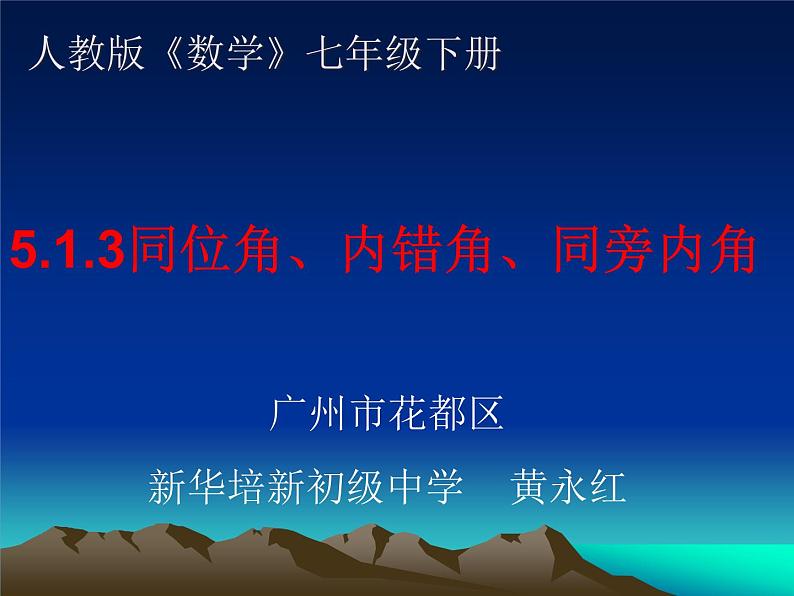 人教版《数学》七年级下册

5.1.3同位角、内错角、同旁内角

广州市花都区

新华培新初级中学　黄永红